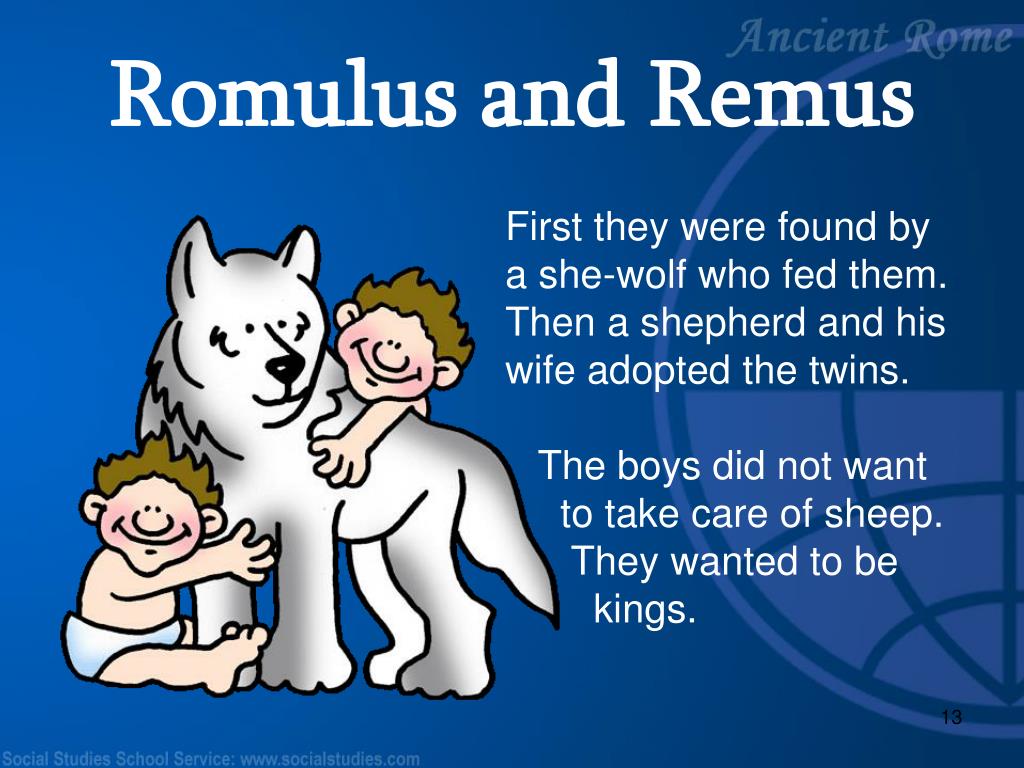 Ancient Rome

Romulus and Remus

First they were found by a she-wolf who fed them. Then a shepherd and his wife adopted the twins.

The boys did not want to take care of sheep. They wanted to be kings.

13

Social Studies School Service: www.socialstudies.com